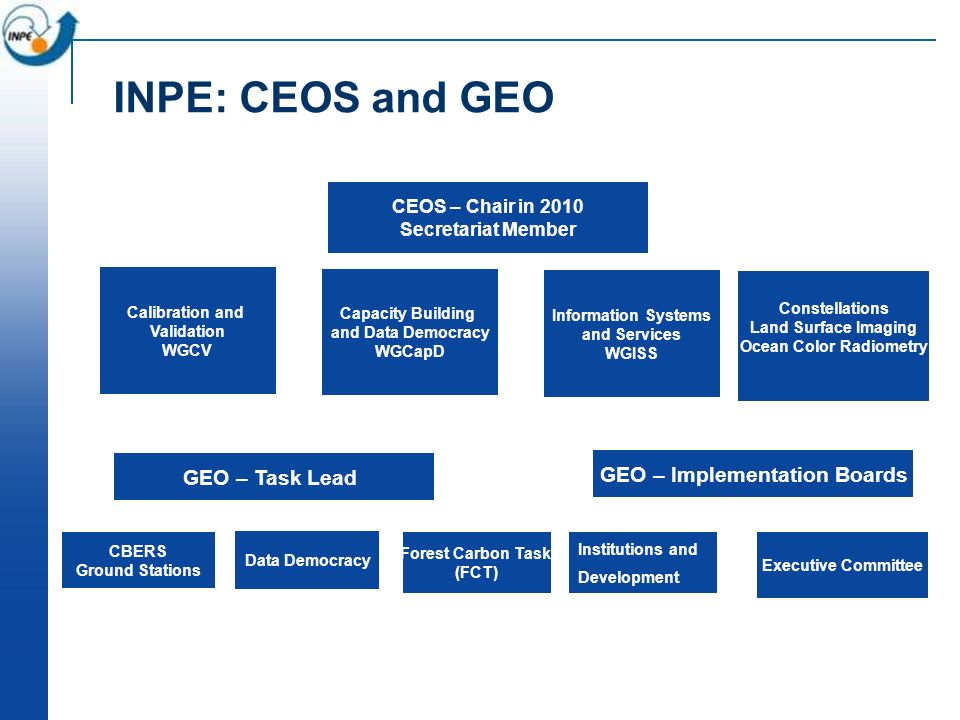 INPE

INPE: CEOS and GEO

CEOS – Chair in 2010
Secretariat Member

Calibration and Validation
WGCV

Capacity Building and Data Democracy
WGCapD

Information Systems and Services
WGISS

Constellations
Land Surface Imaging
Ocean Color Radiometry

GEO – Task Lead

GEO – Implementation Boards

CBERS
Ground Stations

Data Democracy

Forest Carbon Task
(FCT)

Institutions and Development

Executive Committee